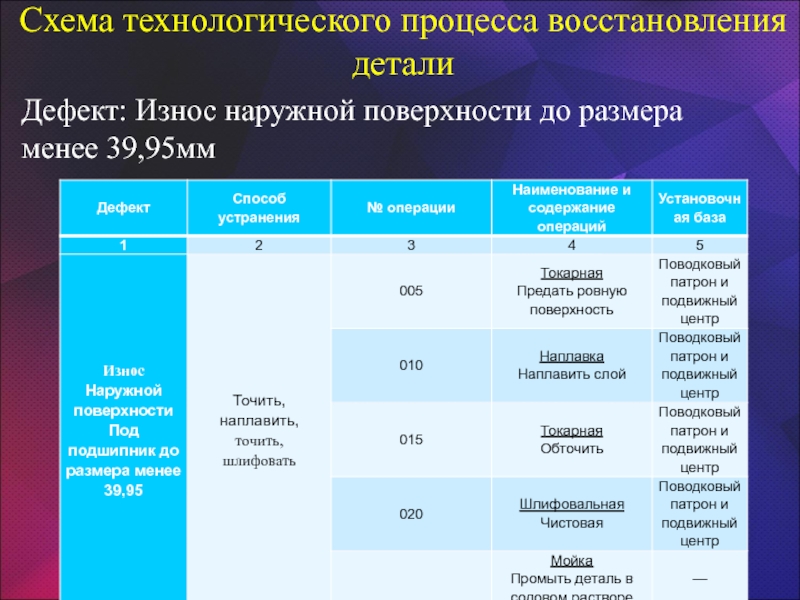 Схема технологического процесса восстановления детали

Дефект: Износ наружной поверхности до размера менее 39,95мм

| Дефект | Способ устранения | № операции | Наименование и содержание операций | Установочная база |
|---|---|---|---|---|
| 1 | 2 | 3 | 4 | 5 |
| Износ Наружной поверхности Под подшипник до размера менее 39,95 | Точить, наплавить, точить, шлифовать | 005 | Токарная Предать ровную поверхность | Поводковый патрон и подвижный центр |
| | | 010 | Наплавка Наплавить слой | Поводковый патрон и подвижный центр |
| | | 015 | Токарная Обточить | Поводковый патрон и подвижный центр |
| | | 020 | Шлифовальная Чистовая | Поводковый патрон и подвижный центр |
| | | | Мойка Промыть деталь в содовом растворе | — |